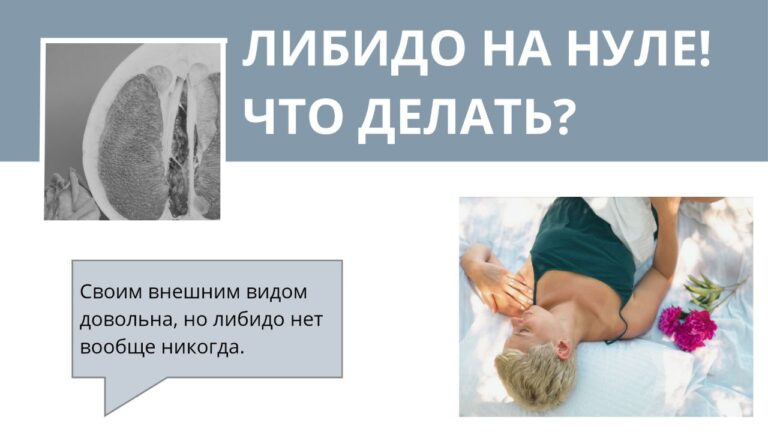 ЛИБИДО НА НУЛЕ! ЧТО ДЕЛАТЬ?

Своим внешним видом довольна, но либидо нет вообще никогда.